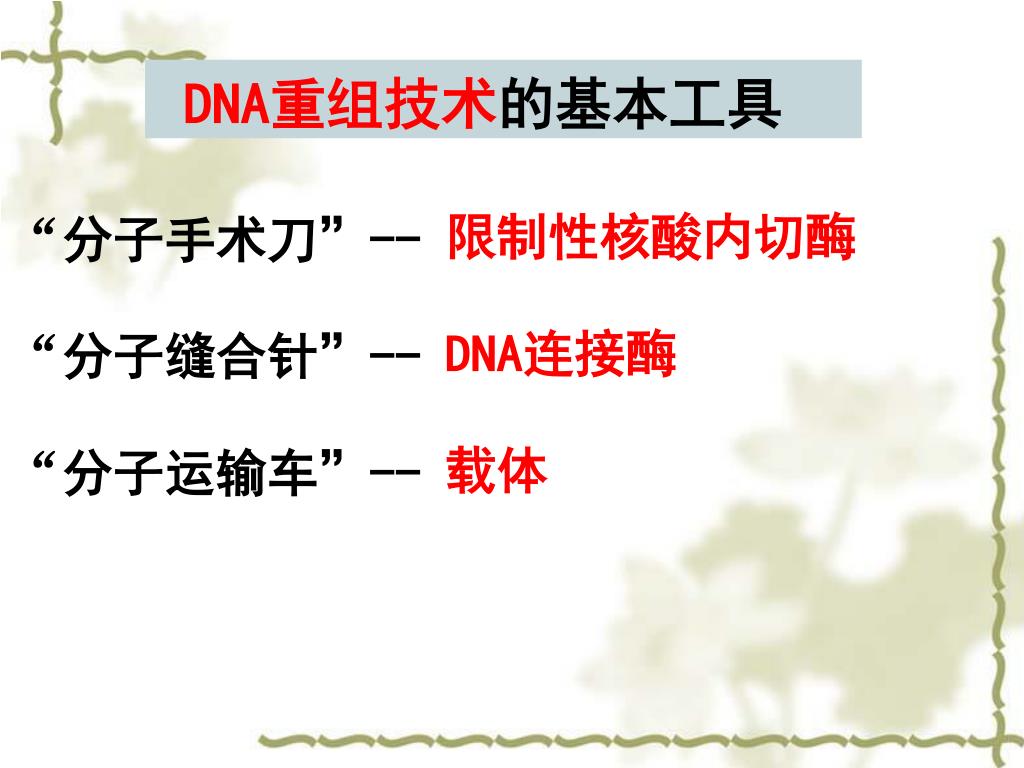 DNA重组技术的基本工具

“分子手术刀”-- 限制性核酸内切酶

“分子缝合针”-- DNA连接酶

“分子运输车”-- 载体